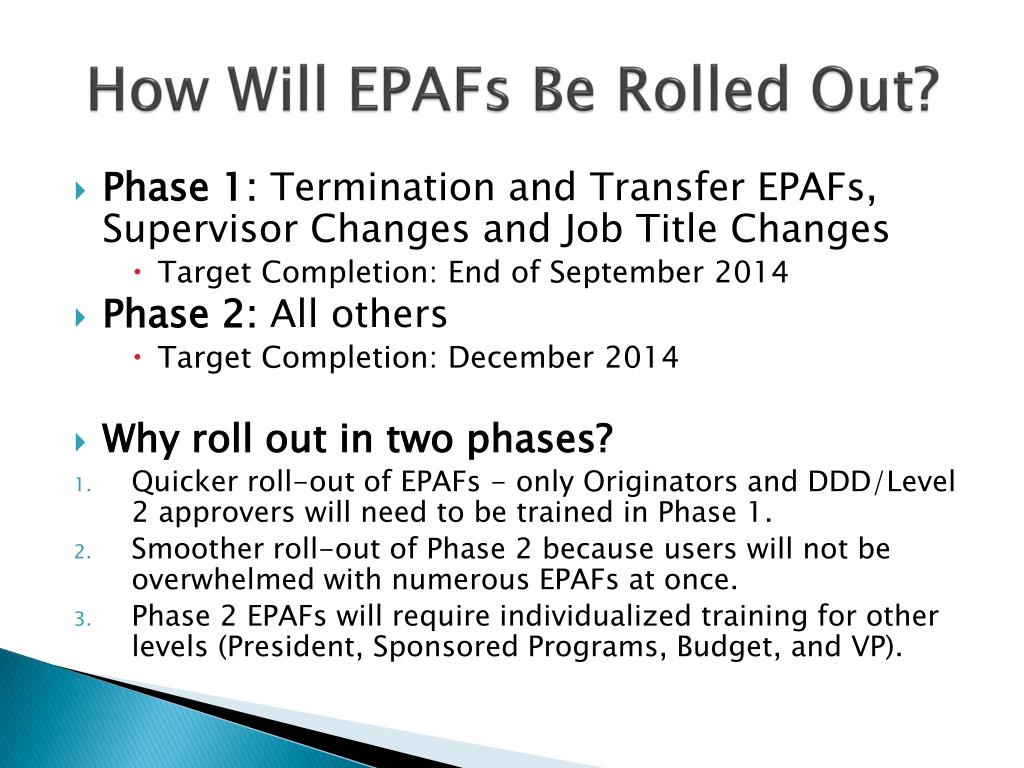 How Will EPAFs Be Rolled Out?

Phase 1: Termination and Transfer EPAFs, Supervisor Changes and Job Title Changes

Target Completion: End of September 2014

Phase 2: All others

Target Completion: December 2014

Why roll out in two phases?

1. Quicker roll-out of EPAFs - only Originators and DDD/Level 2 approvers will need to be trained in Phase 1.
2. Smoother roll-out of Phase 2 because users will not be overwhelmed with numerous EPAFs at once.
3. Phase 2 EPAFs will require individualized training for other levels (President, Sponsored Programs, Budget, and VP).